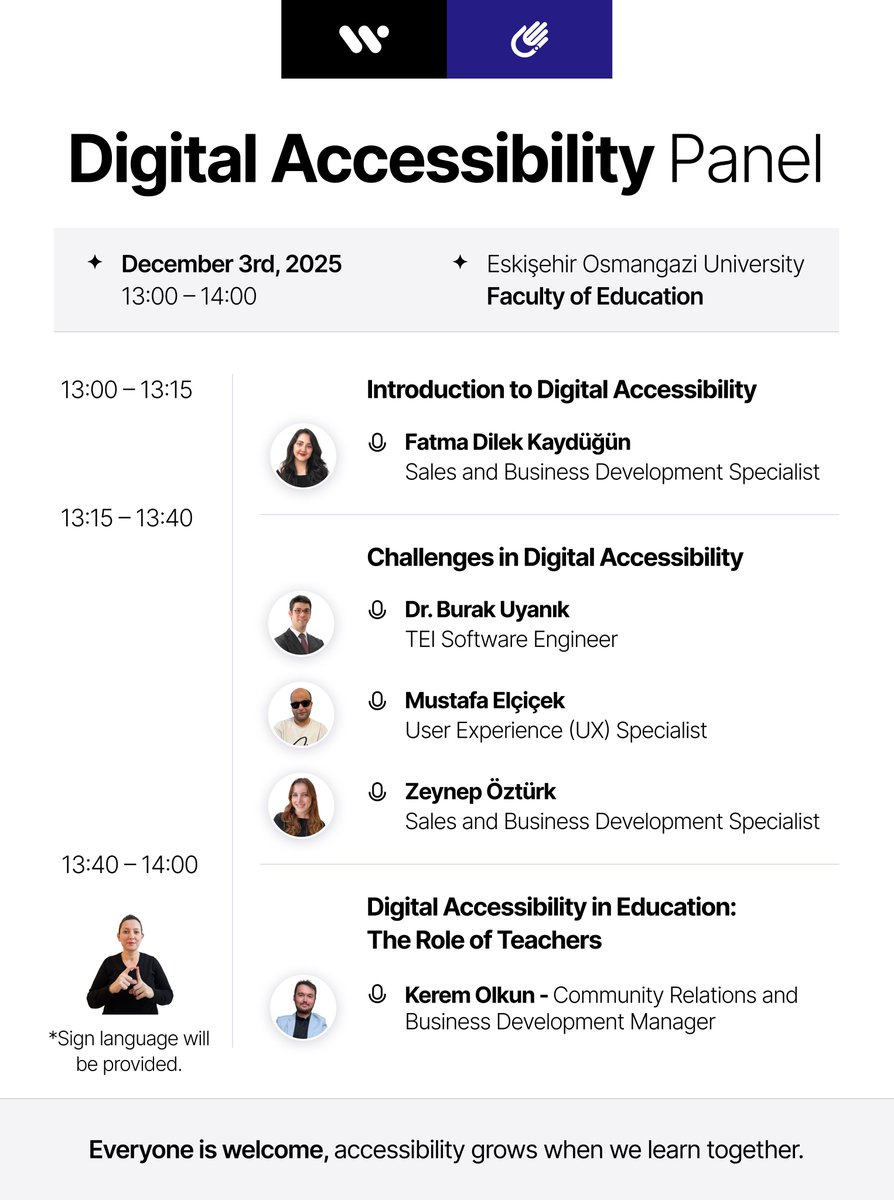 Digital Accessibility Panel

December 3rd, 2025
13:00 – 14:00

Eskişehir Osmangazi University
Faculty of Education

13:00 – 13:15

Introduction to Digital Accessibility

Fatma Dilek Kaydüğün
Sales and Business Development Specialist

13:15 – 13:40

Challenges in Digital Accessibility

Dr. Burak Uyanık
TEI Software Engineer

Mustafa Elçiçek
User Experience (UX) Specialist

Zeynep Öztürk
Sales and Business Development Specialist

13:40 – 14:00

Digital Accessibility in Education:
The Role of Teachers

Kerem Olkun - Community Relations and Business Development Manager

*Sign language will be provided.

Everyone is welcome, accessibility grows when we learn together.